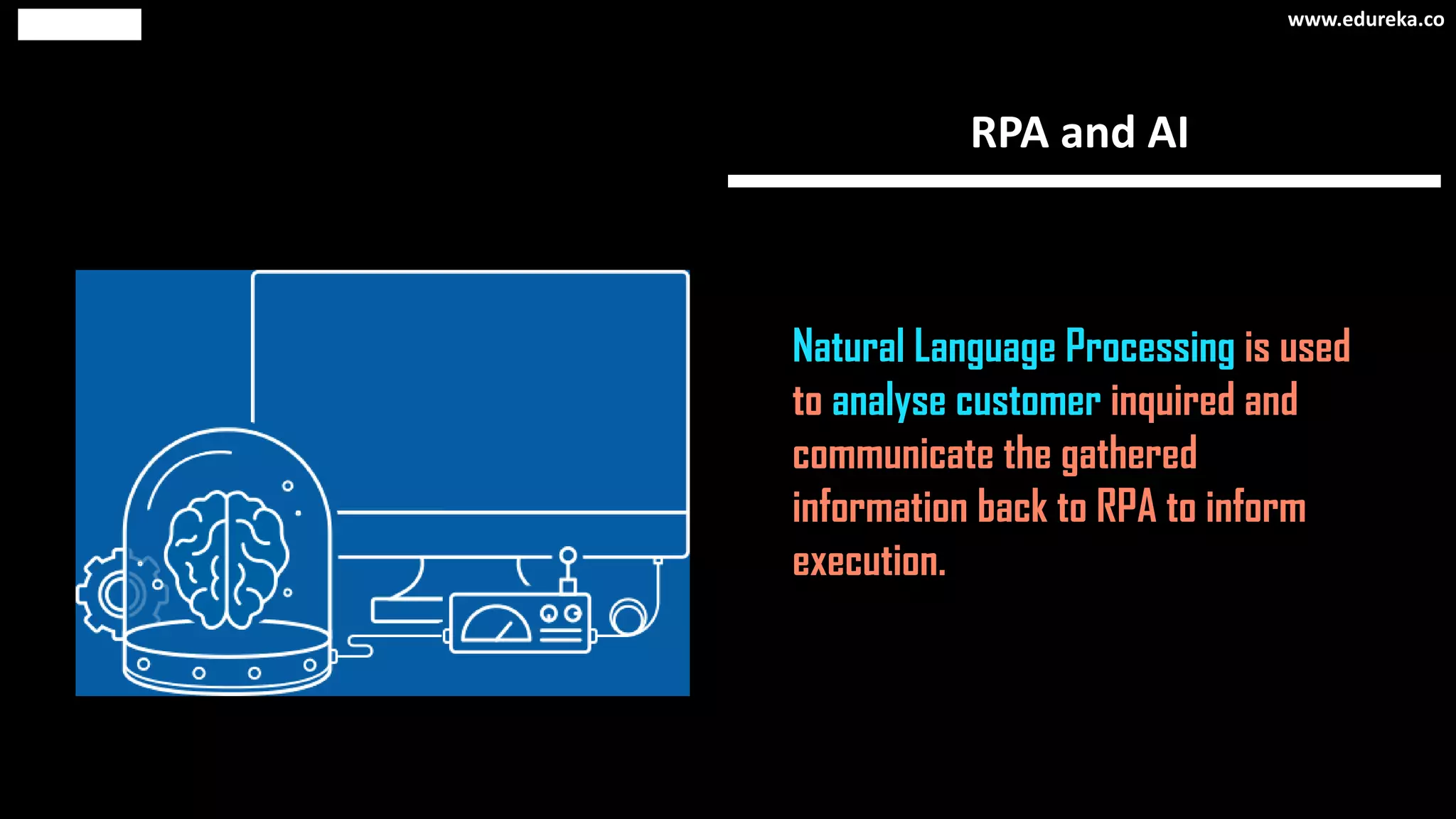 www.edureka.co

RPA and AI

Natural Language Processing is used to analyse customer inquired and communicate the gathered information back to RPA to inform execution.